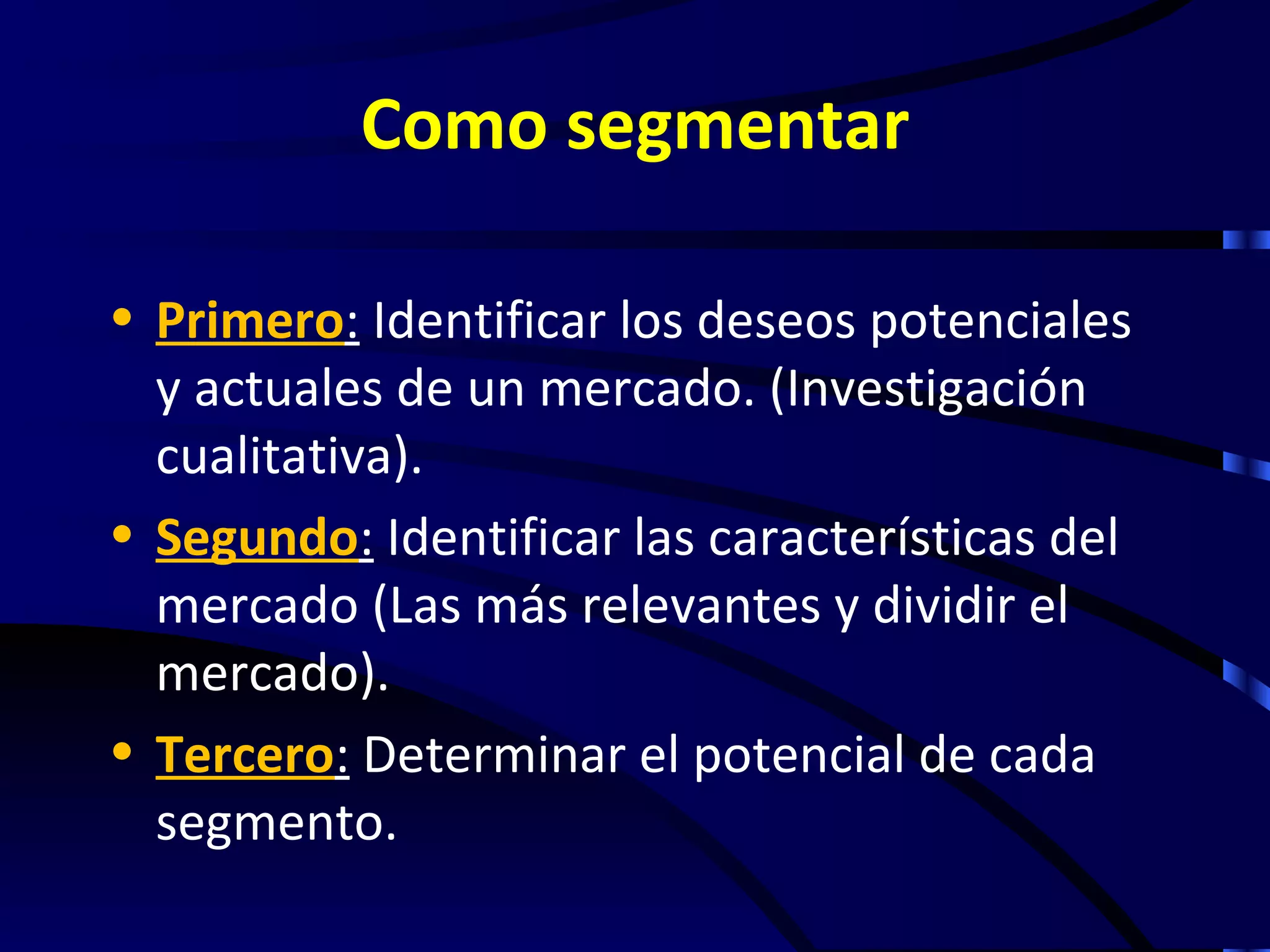 Como segmentar

• Primero: Identificar los deseos potenciales y actuales de un mercado. (Investigación cualitativa).
• Segundo: Identificar las características del mercado (Las más relevantes y dividir el mercado).
• Tercero: Determinar el potencial de cada segmento.